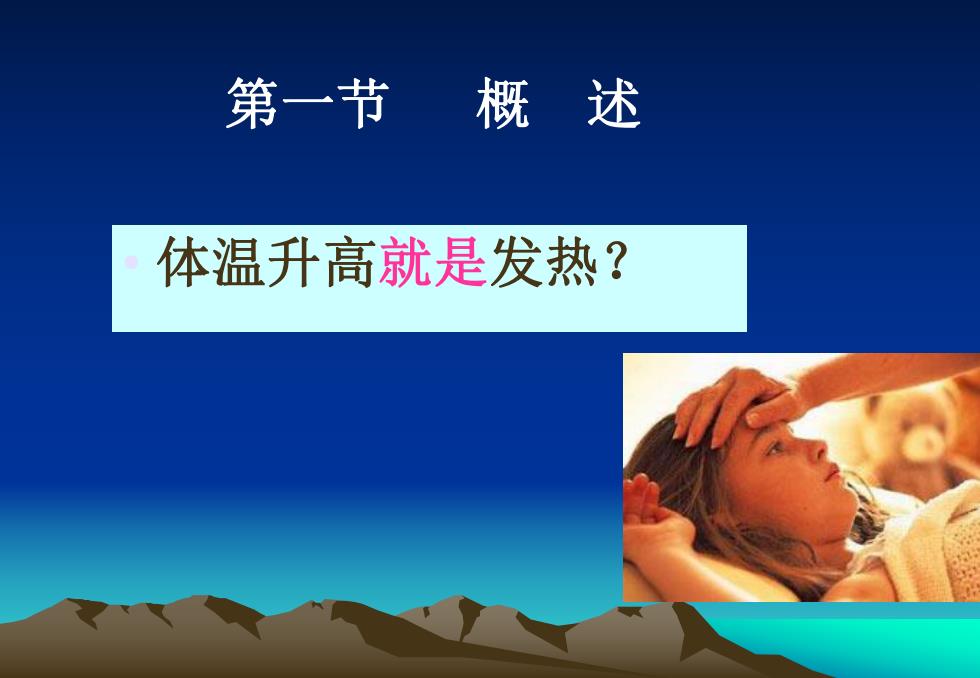 第一节　　概　述

• 体温升高就是发热？